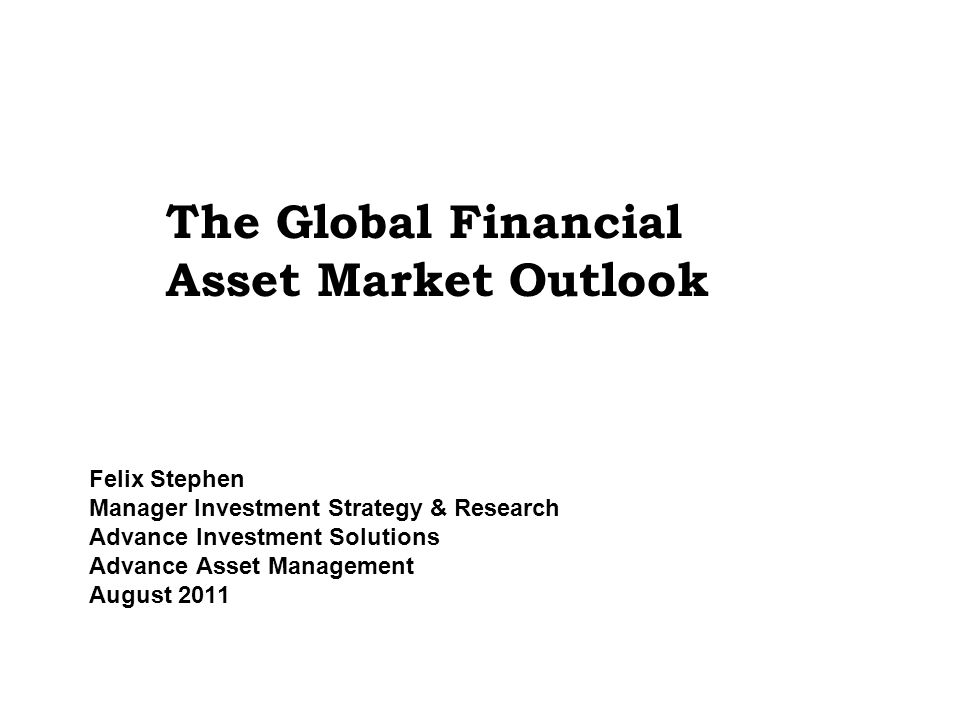 The Global Financial Asset Market Outlook

Felix Stephen
Manager Investment Strategy & Research
Advance Investment Solutions
Advance Asset Management
August 2011